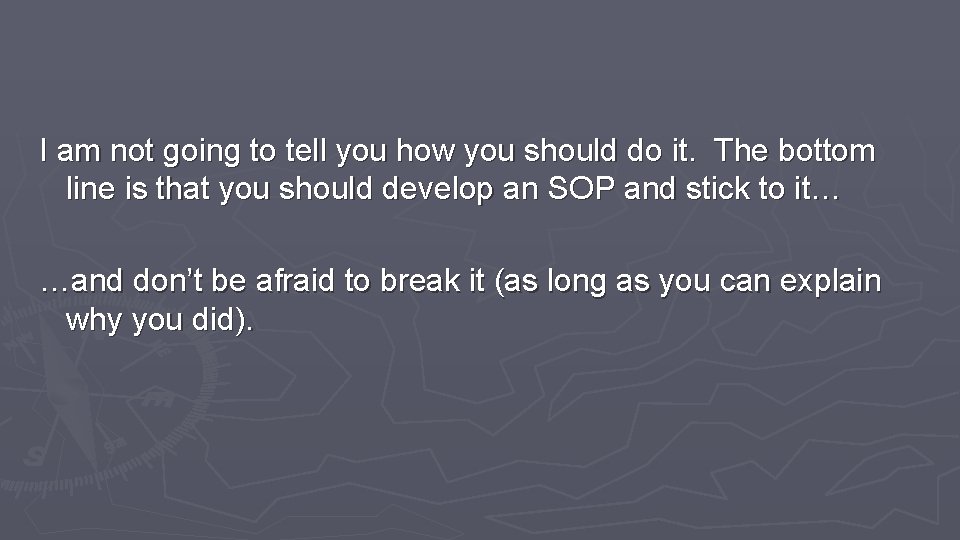 I am not going to tell you how you should do it. The bottom line is that you should develop an SOP and stick to it…

…and don't be afraid to break it (as long as you can explain why you did).